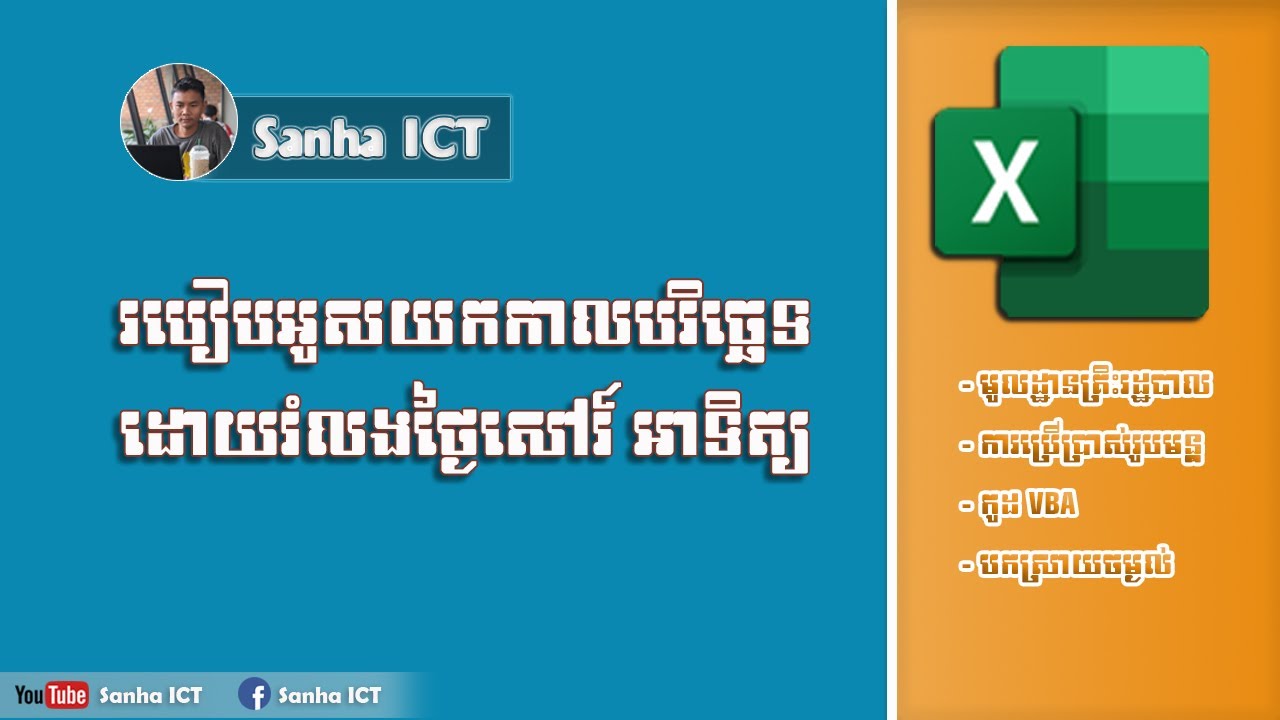 Sanha ICT

របៀបអូសយកកាលបរិច្ឆេទ ដោយរំលងថ្ងៃសៅរ៍ អាទិត្យ

X

- មូលដ្ឋានគ្រឹះរដ្ឋបាល
- ការប្រើប្រាស់រូបមន្ត
- កូដ VBA
- បកស្រាយចម្ងល់

YouTube Sanha ICT

f Sanha ICT